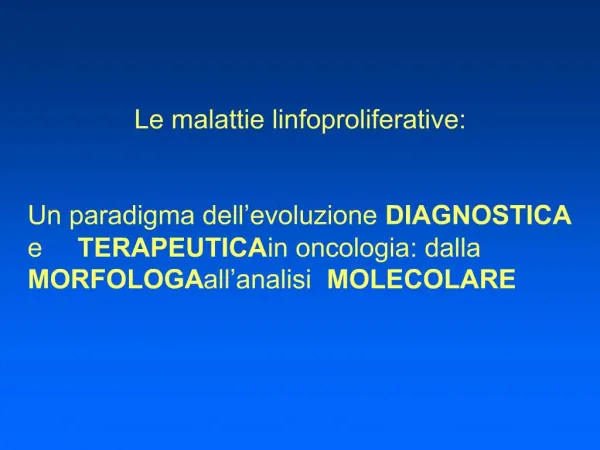 Le malattie linfoproliferative:

Un paradigma dell’evoluzione DIAGNOSTICA e TERAPEUTICAin oncologia: dalla MORFOLOGAall’analisi MOLECOLARE